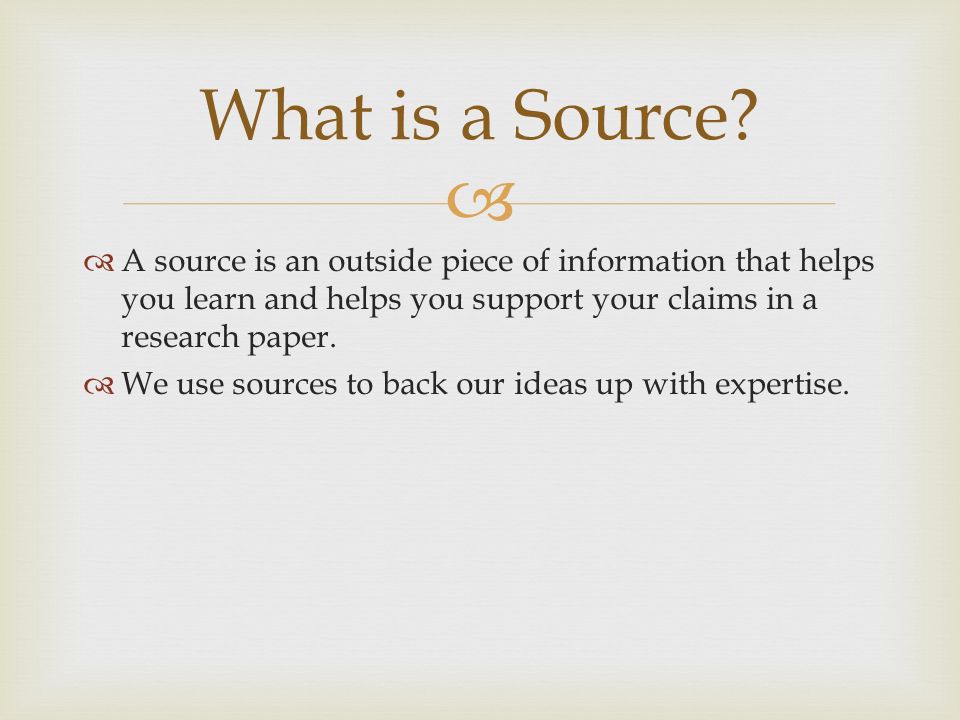 What is a Source?

A source is an outside piece of information that helps you learn and helps you support your claims in a research paper.

We use sources to back our ideas up with expertise.